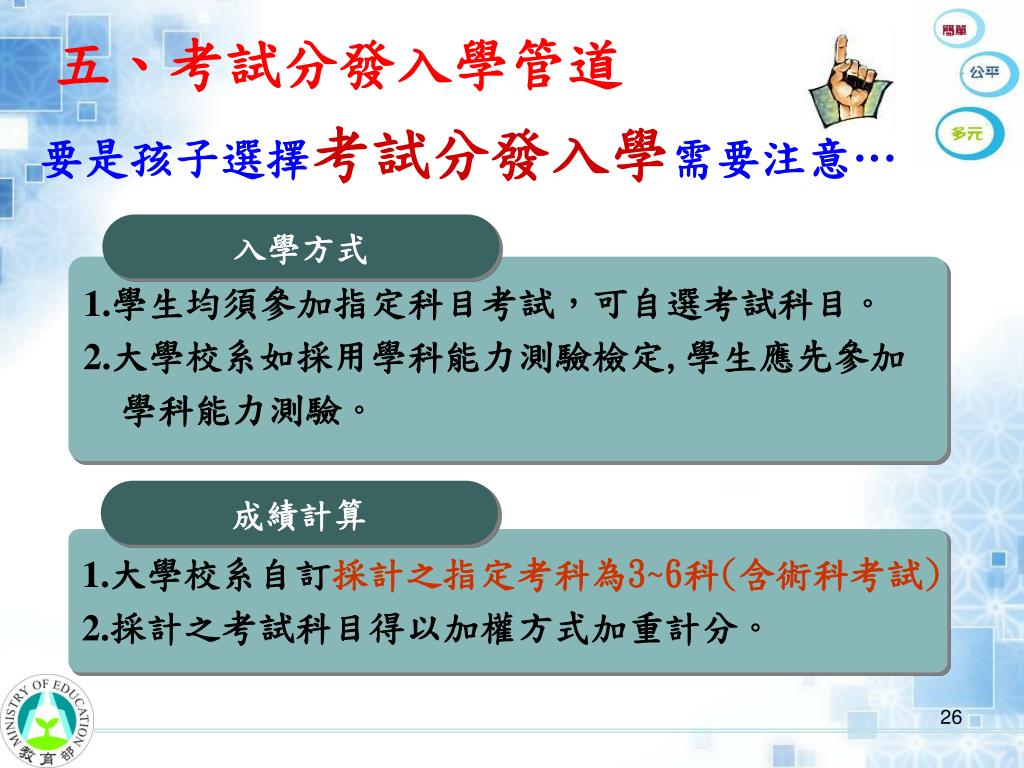 五、考試分發入學管道

簡單
公平
多元

要是孩子選擇考試分發入學需要注意…

入學方式

1.學生均須參加指定科目考試，可自選考試科目。
2.大學校系如採用學科能力測驗檢定, 學生應先參加學科能力測驗。

成績計算

1.大學校系自訂採計之指定考科為3~6科(含術科考試)
2.採計之考試科目得以加權方式加重計分。

MINISTRY OF EDUCATION
教育部

26